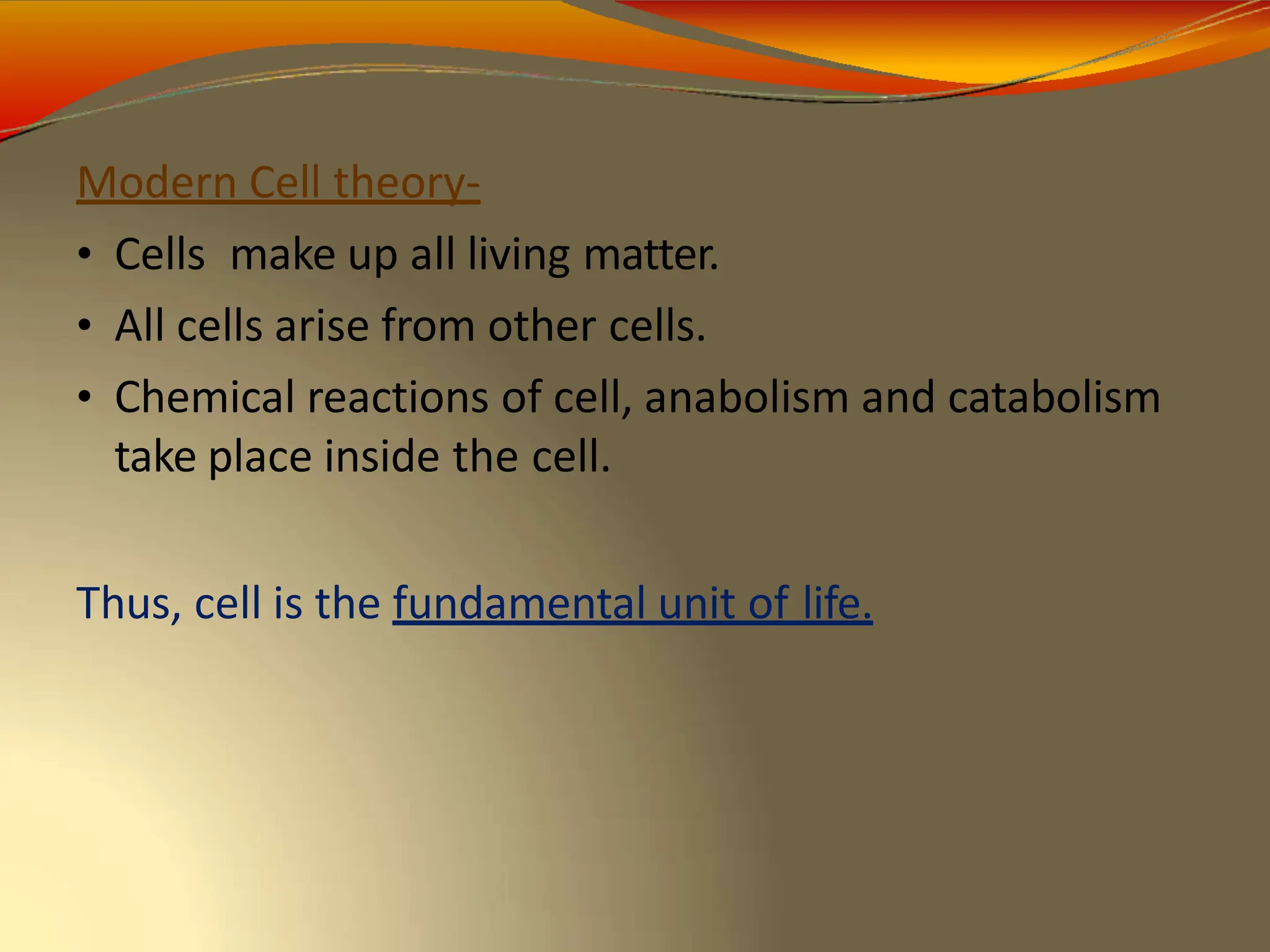 Modern Cell theory-

• Cells make up all living matter.
• All cells arise from other cells.
• Chemical reactions of cell, anabolism and catabolism take place inside the cell.

Thus, cell is the fundamental unit of life.